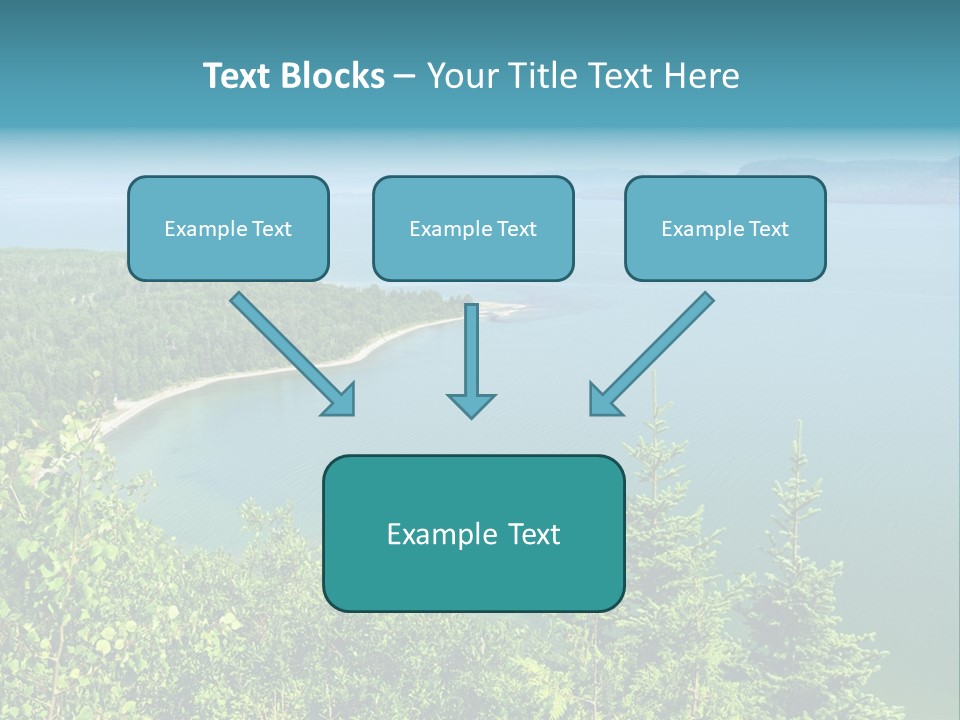 Text Blocks – Your Title Text Here

Example Text

Example Text

Example Text

Example Text